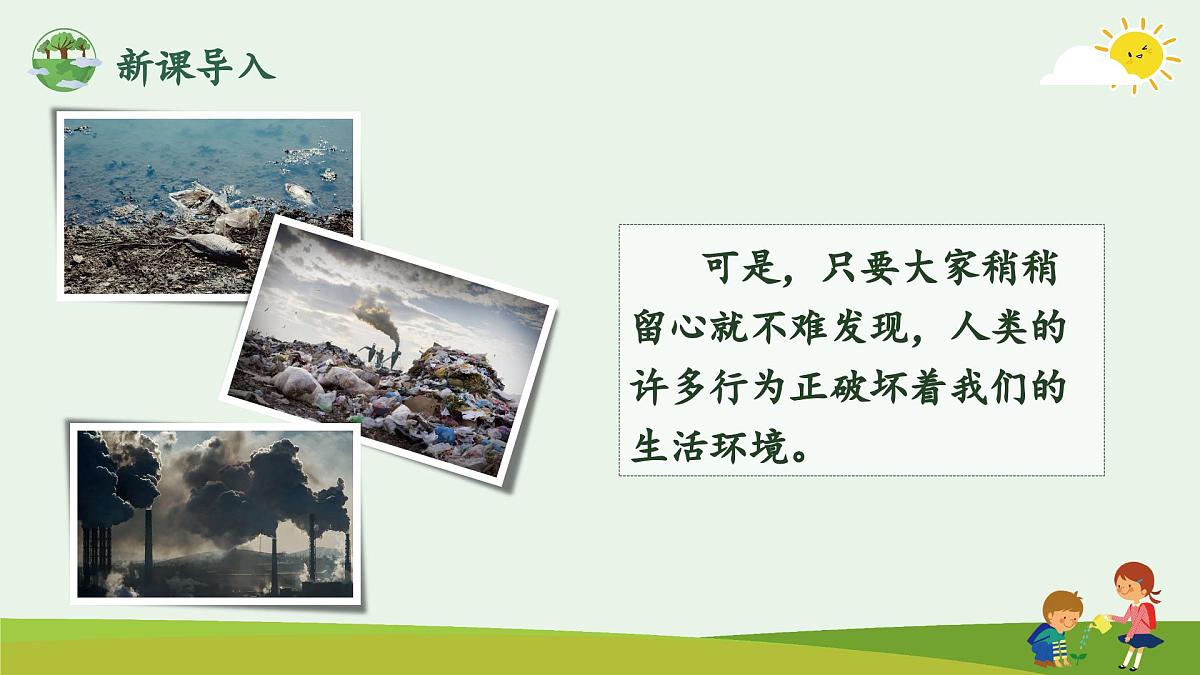 新课导入

可是，只要大家稍稍留心就不难发现，人类的许多行为正破坏着我们的生活环境。